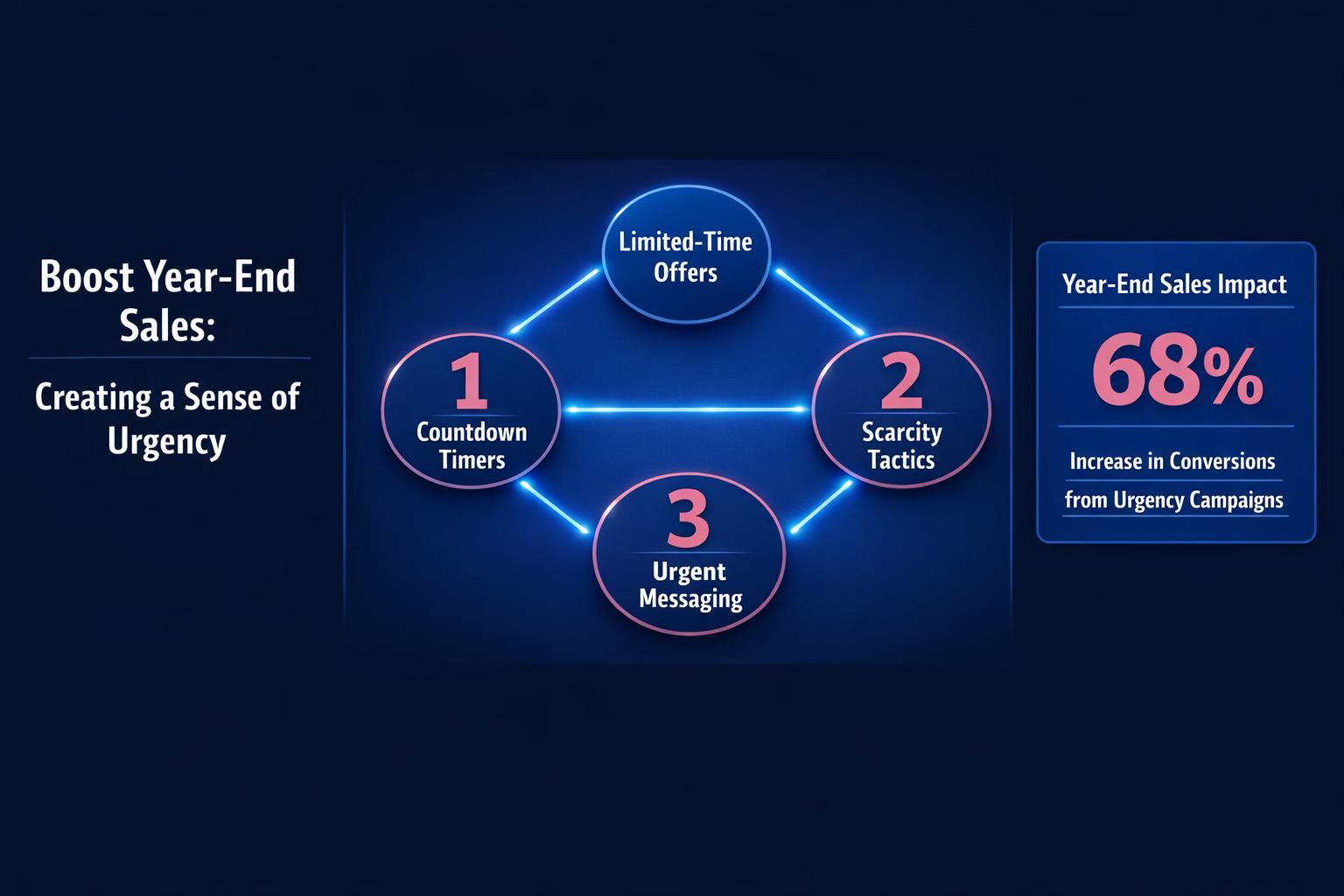 Boost Year-End Sales:

Creating a Sense of Urgency

Limited-Time Offers

1
Countdown Timers

2
Scarcity Tactics

3
Urgent Messaging

Year-End Sales Impact

68%

Increase in Conversions from Urgency Campaigns